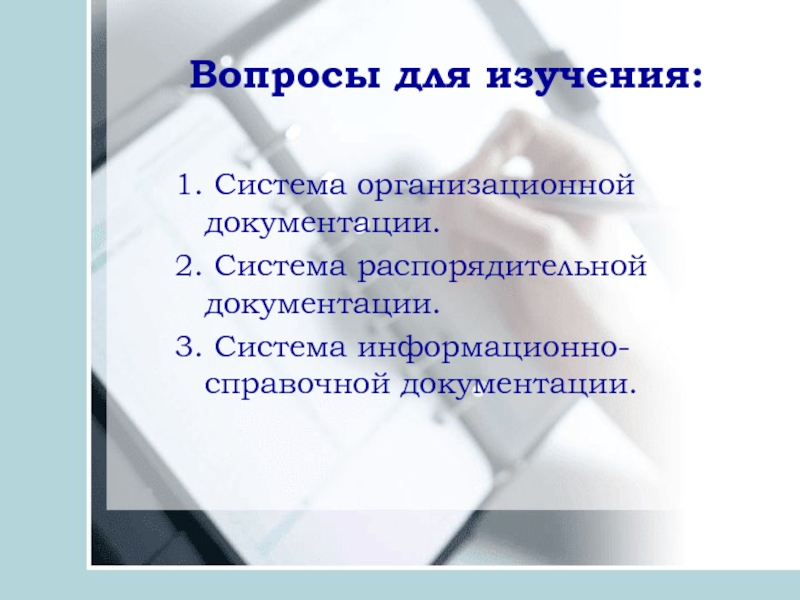 Вопросы для изучения:

1. Система организационной документации.

2. Система распорядительной документации.

3. Система информационно-справочной документации.